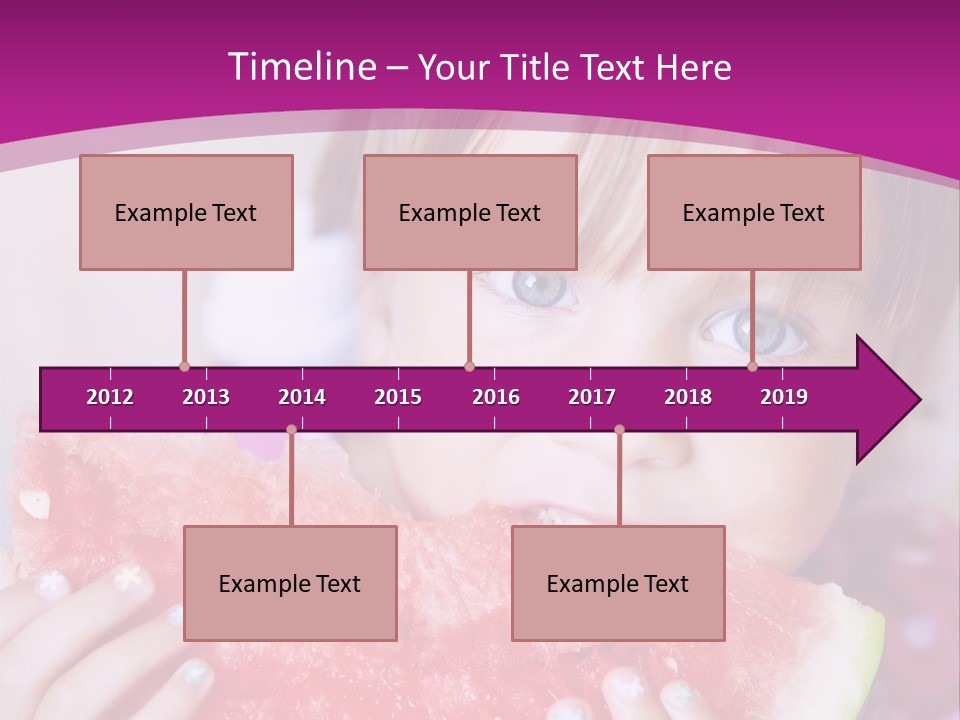 Timeline – Your Title Text Here

Example Text

Example Text

Example Text

2012 2013 2014 2015 2016 2017 2018 2019

Example Text

Example Text